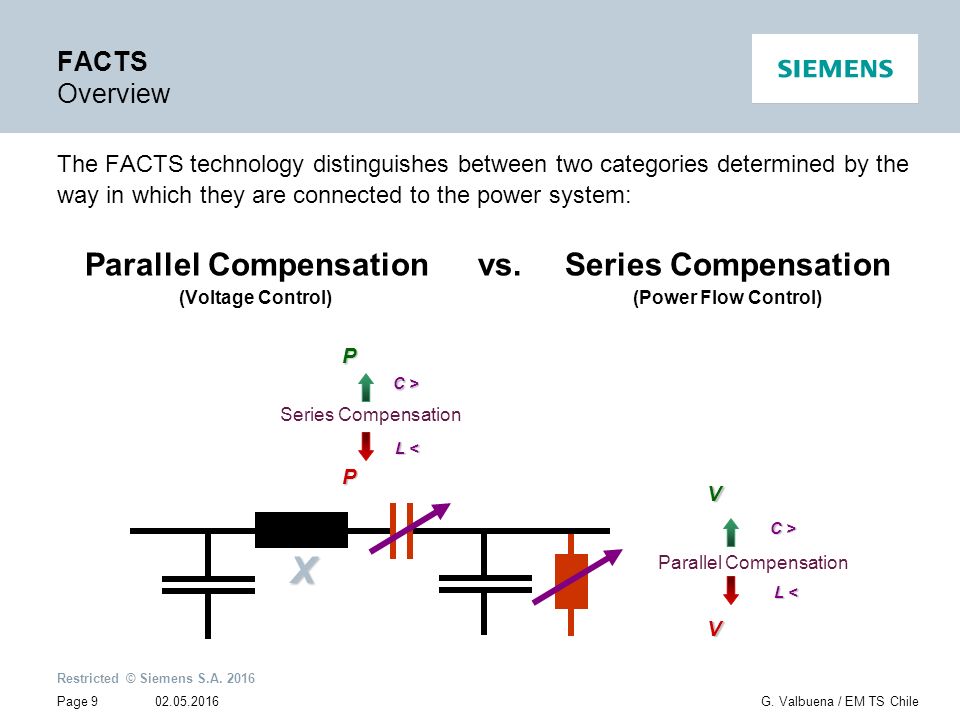 FACTS
Overview

SIEMENS

The FACTS technology distinguishes between two categories determined by the way in which they are connected to the power system:

Parallel Compensation vs. Series Compensation
(Voltage Control) (Power Flow Control)

P
C >
Series Compensation
L <
P

X

V
C >
Parallel Compensation
L <
V

Restricted © Siemens S.A. 2016

Page 9 02.05.2016 G. Valbuena / EM TS Chile